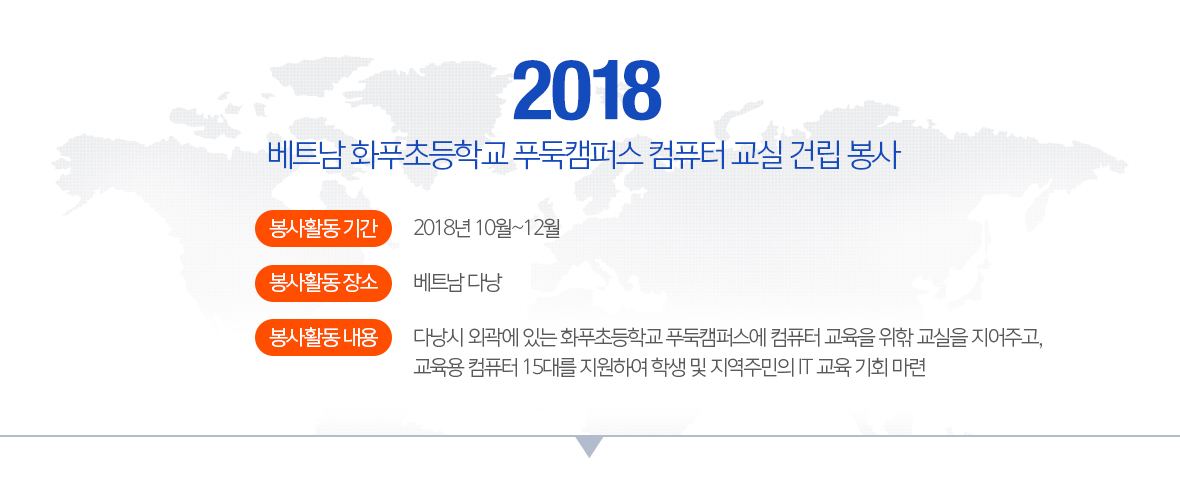 2018

베트남 화푸초등학교 푸둑캠퍼스 컴퓨터 교실 건립 봉사

봉사활동 기간 2018년 10월~12월

봉사활동 장소 베트남 다낭

봉사활동 내용 다낭시 외곽에 있는 화푸초등학교 푸둑캠퍼스에 컴퓨터 교육을 위한 교실을 지어주고, 교육용 컴퓨터 15대를 지원하여 학생 및 지역주민의 IT 교육 기회 마련